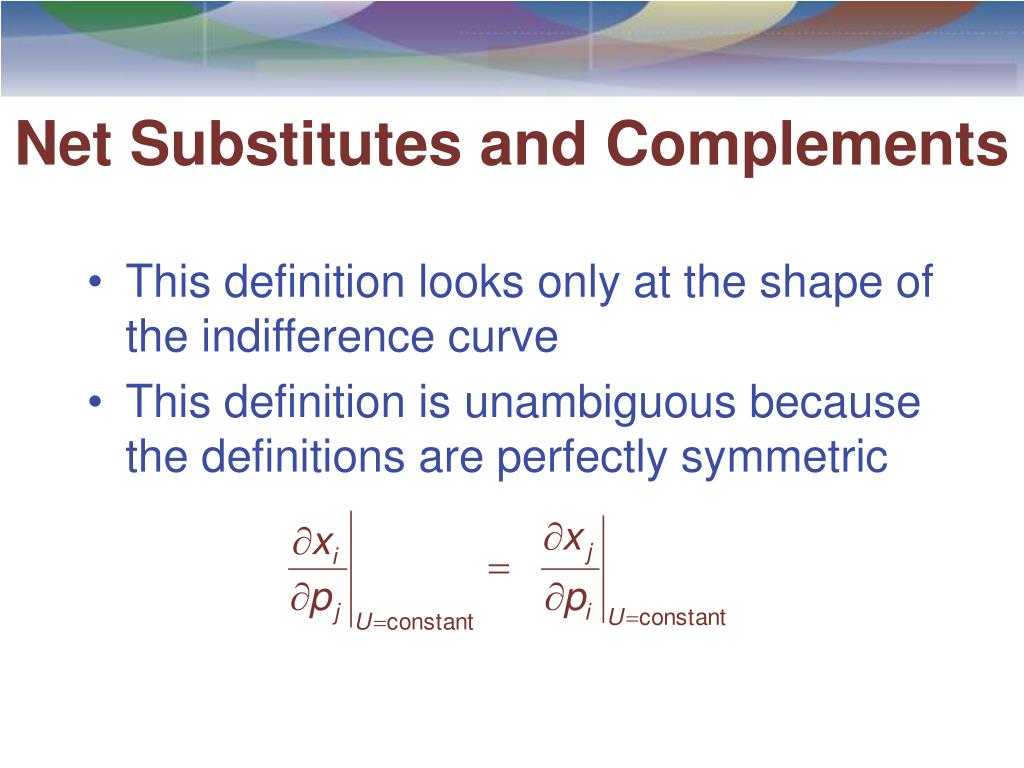 Net Substitutes and Complements

• This definition looks only at the shape of the indifference curve
• This definition is unambiguous because the definitions are perfectly symmetric

$\left.\frac{\partial x_i}{\partial p_j}\right|_{U=\text{constant}} = \left.\frac{\partial x_j}{\partial p_i}\right|_{U=\text{constant}}$